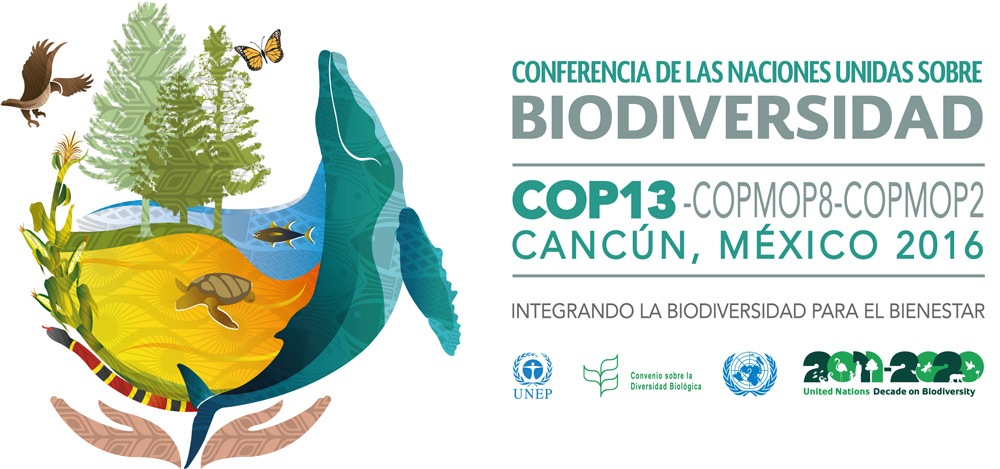 CONFERENCIA DE LAS NACIONES UNIDAS SOBRE
BIODIVERSIDAD

COP13 -COPMOP8-COPMOP2
CANCÚN, MÉXICO 2016

INTEGRANDO LA BIODIVERSIDAD PARA EL BIENESTAR

UNEP

Convenio sobre la Diversidad Biológica

2011-2020
United Nations Decade on Biodiversity